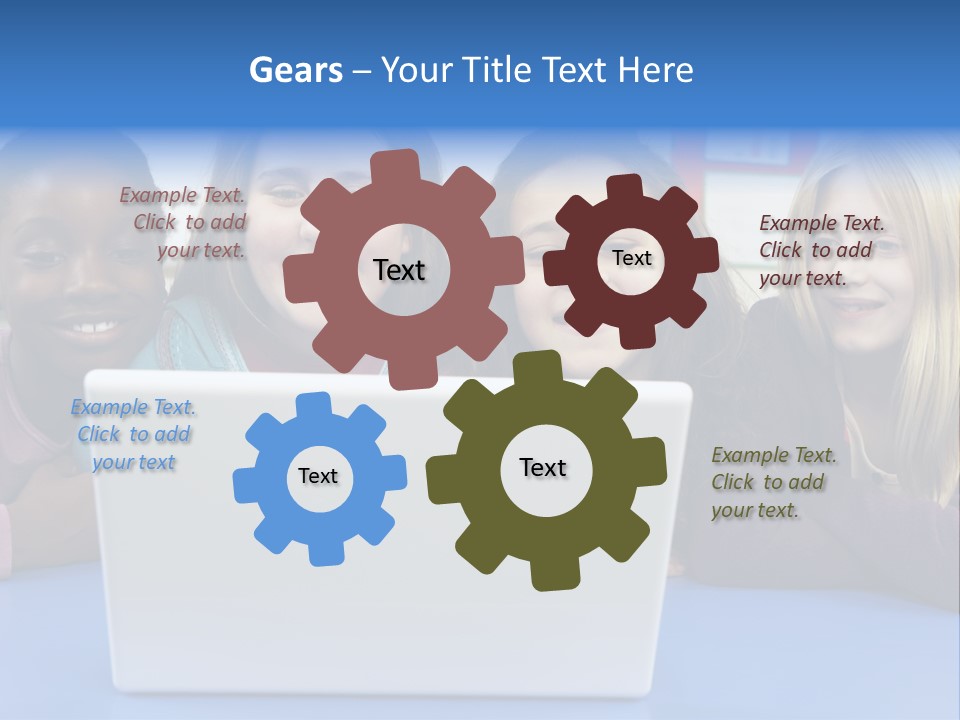 Gears – Your Title Text Here

Example Text. Click to add your text.

Text

Text

Example Text. Click to add your text.

Example Text. Click to add your text

Text

Text

Example Text. Click to add your text.